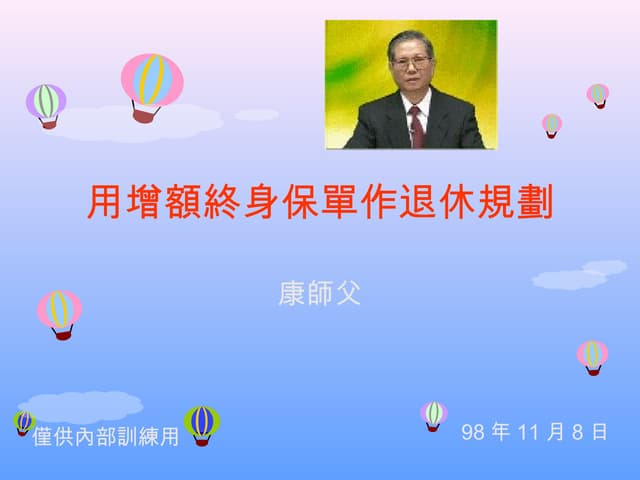 用增額終身保單作退休規劃

康師父

僅供內部訓練用

98 年 11 月 8 日